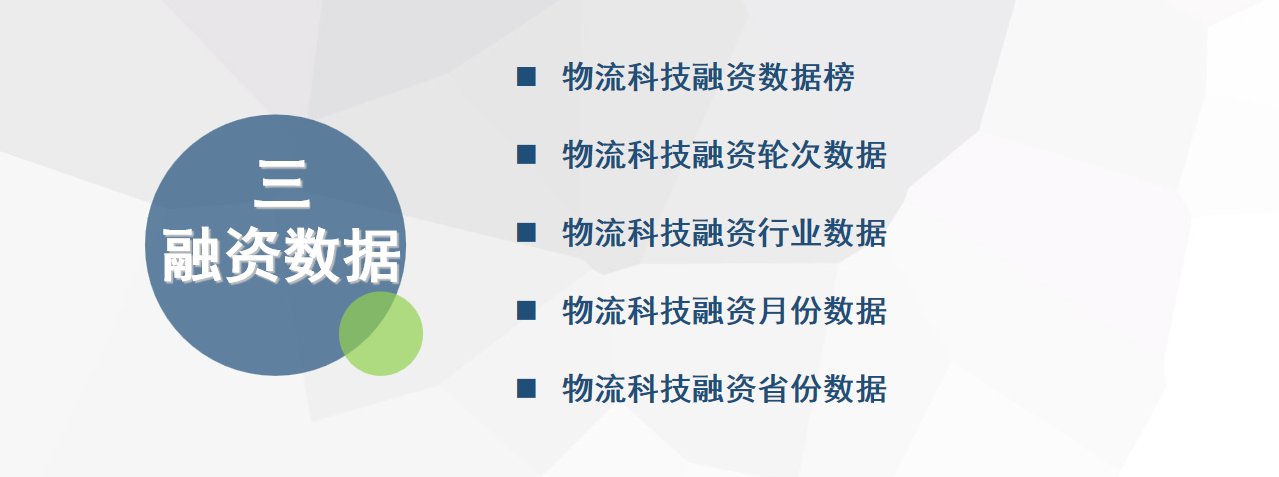 三
融资数据

■ 物流科技融资数据榜

■ 物流科技融资轮次数据

■ 物流科技融资行业数据

■ 物流科技融资月份数据

■ 物流科技融资省份数据